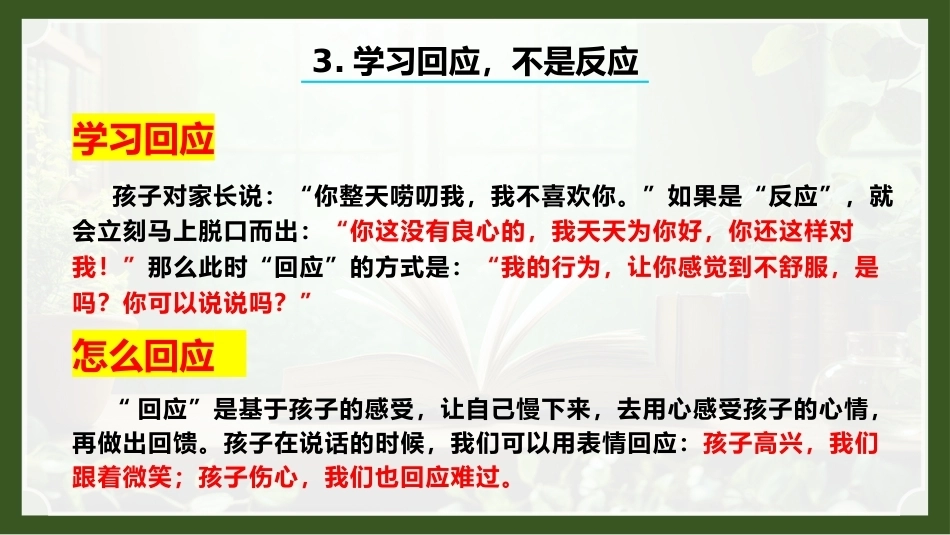 3.学习回应，不是反应

学习回应

孩子对家长说：“你整天唠叨我，我不喜欢你。”如果是“反应”，就会立刻马上脱口而出：“你这没有良心的，我天天为你好，你还这样对我！”那么此时“回应”的方式是：“我的行为，让你感觉到不舒服，是吗？你可以说说吗？”

怎么回应

“回应”是基于孩子的感受，让自己慢下来，去用心感受孩子的心情，再做出回馈。孩子在说话的时候，我们可以用表情回应：孩子高兴，我们跟着微笑；孩子伤心，我们也回应难过。